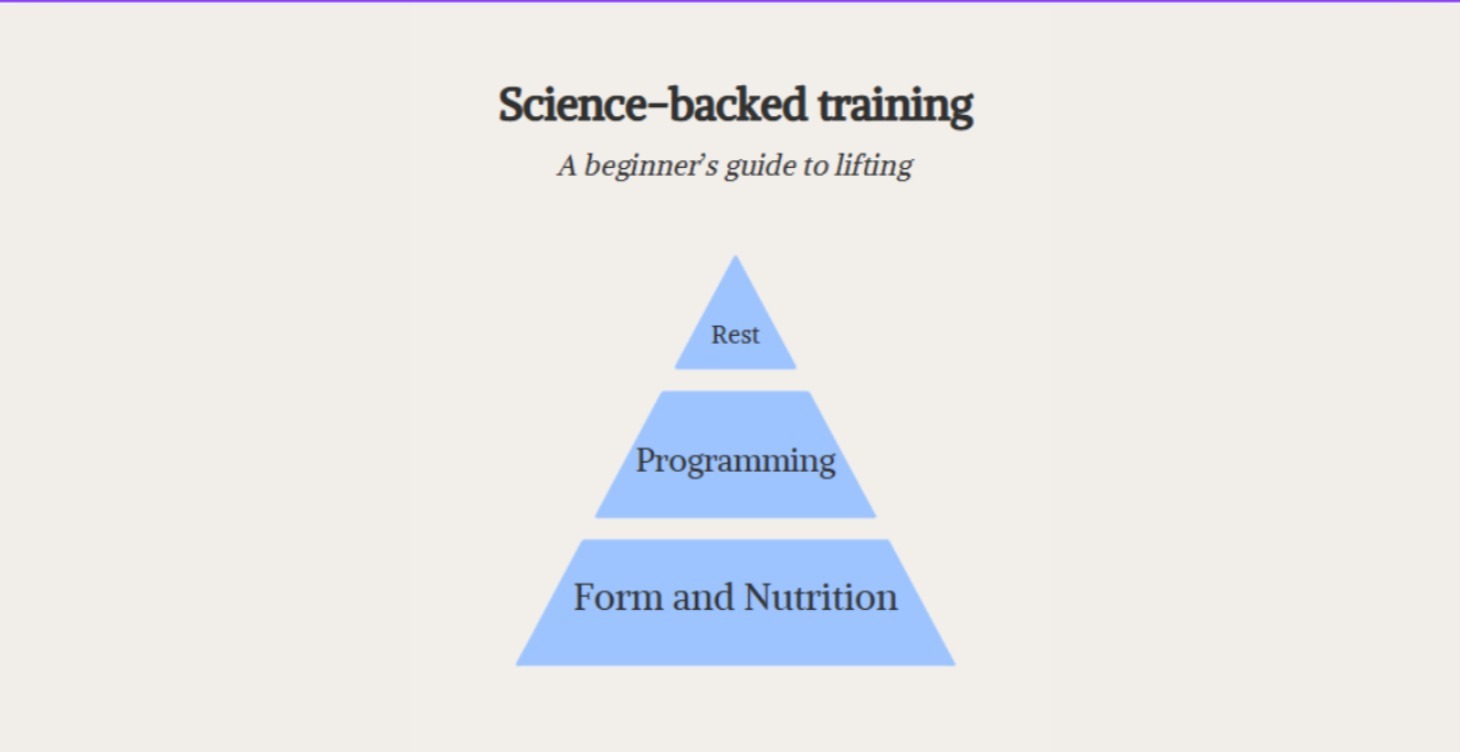 Science-backed training

A beginner's guide to lifting

Rest

Programming

Form and Nutrition